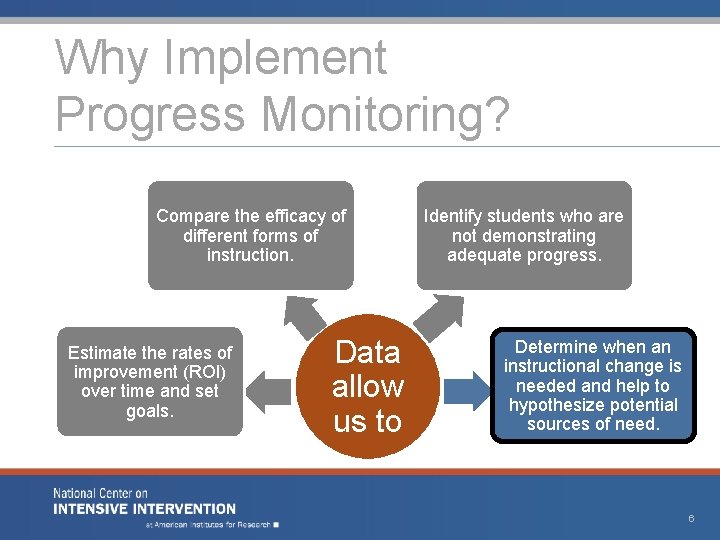 Why Implement Progress Monitoring?

Compare the efficacy of different forms of instruction.

Identify students who are not demonstrating adequate progress.

Estimate the rates of improvement (ROI) over time and set goals.

Data allow us to

Determine when an instructional change is needed and help to hypothesize potential sources of need.

National Center on
INTENSIVE INTERVENTION
at American Institutes for Research

6